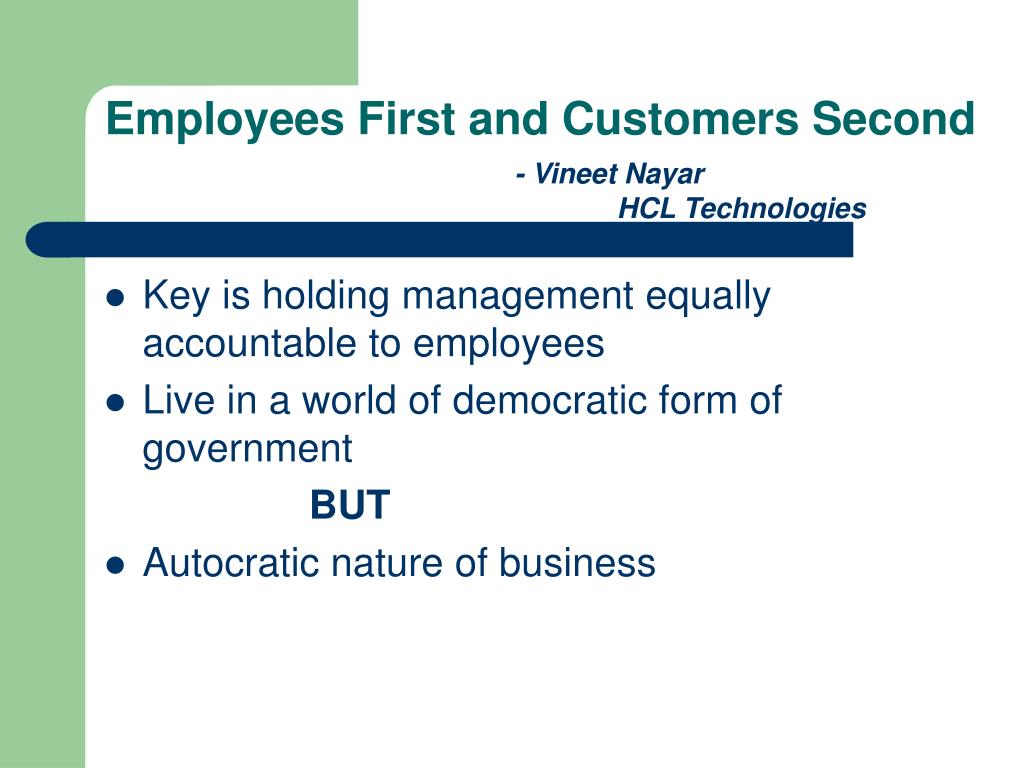 Employees First and Customers Second

- Vineet Nayar
HCL Technologies

- Key is holding management equally accountable to employees
- Live in a world of democratic form of government

BUT

- Autocratic nature of business